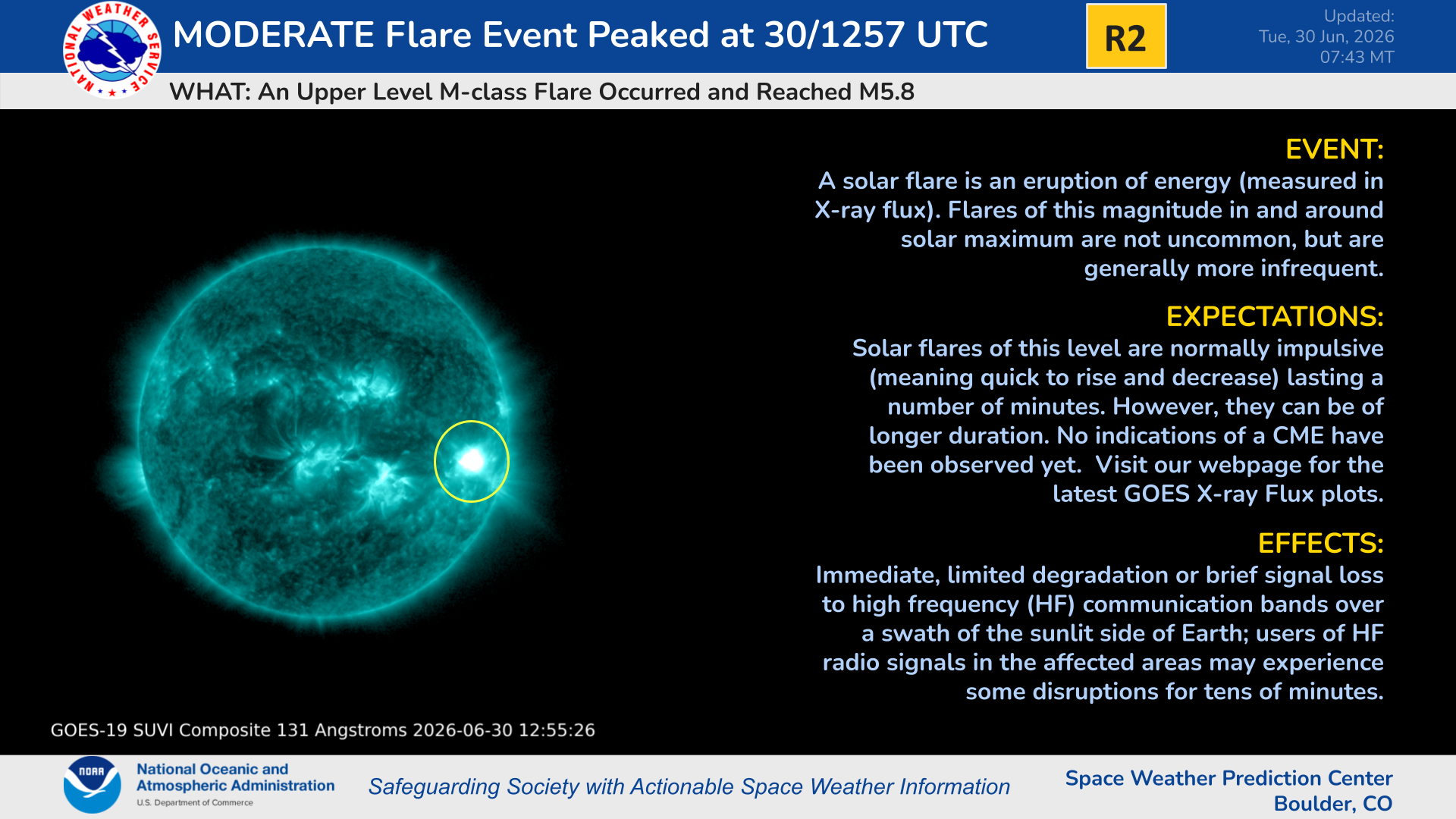 NATIONAL WEATHER SERVICE

MODERATE Flare Event Peaked at 30/1257 UTC

R2

Updated:
Tue, 30 Jun, 2026
07:43 MT

WHAT: An Upper Level M-class Flare Occurred and Reached M5.8

EVENT:
A solar flare is an eruption of energy (measured in X-ray flux). Flares of this magnitude in and around solar maximum are not uncommon, but are generally more infrequent.

EXPECTATIONS:
Solar flares of this level are normally impulsive (meaning quick to rise and decrease) lasting a number of minutes. However, they can be of longer duration. No indications of a CME have been observed yet. Visit our webpage for the latest GOES X-ray Flux plots.

EFFECTS:
Immediate, limited degradation or brief signal loss to high frequency (HF) communication bands over a swath of the sunlit side of Earth; users of HF radio signals in the affected areas may experience some disruptions for tens of minutes.

GOES-19 SUVI Composite 131 Angstroms 2026-06-30 12:55:26

NOAA
National Oceanic and Atmospheric Administration
U.S. Department of Commerce

Safeguarding Society with Actionable Space Weather Information

Space Weather Prediction Center
Boulder, CO